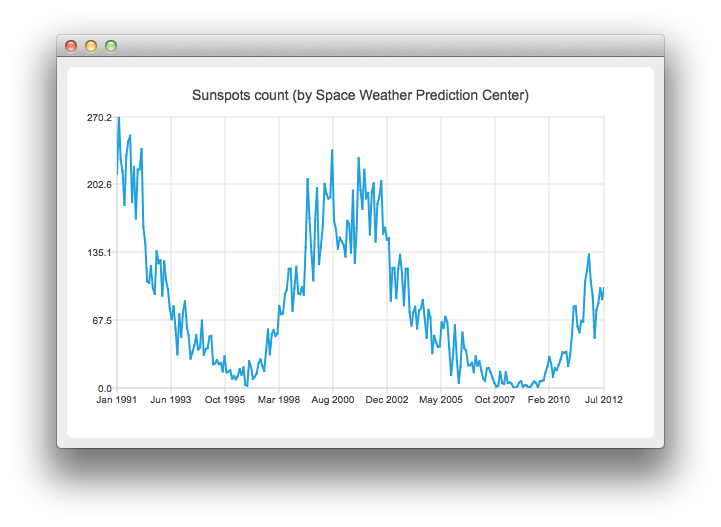 Sunspots count (by Space Weather Prediction Center)

270.2
202.6
135.1
67.5
0.0

Jan 1991 Jun 1993 Oct 1995 Mar 1998 Aug 2000 Dec 2002 May 2005 Oct 2007 Feb 2010 Jul 2012